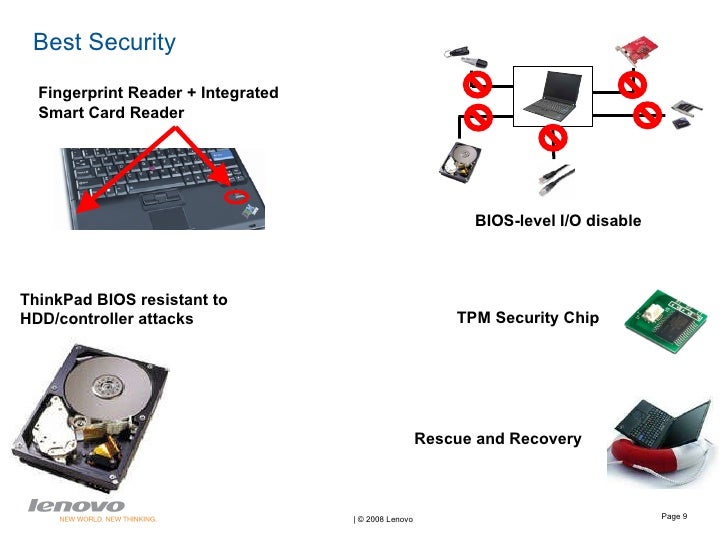 Best Security

Fingerprint Reader + Integrated Smart Card Reader

BIOS-level I/O disable

ThinkPad BIOS resistant to HDD/controller attacks

TPM Security Chip

Rescue and Recovery

lenovo
NEW WORLD. NEW THINKING.

| © 2008 Lenovo

Page 9